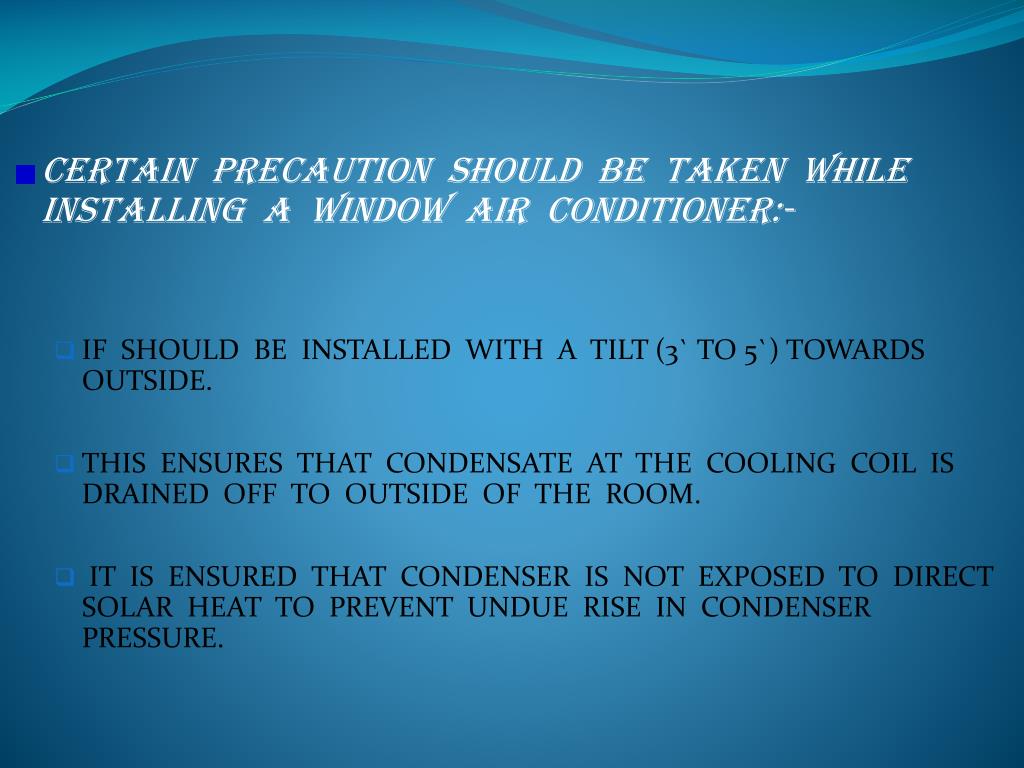 CERTAIN PRECAUTION SHOULD BE TAKEN WHILE INSTALLING A WINDOW AIR CONDITIONER:-

IF SHOULD BE INSTALLED WITH A TILT (3` TO 5`) TOWARDS OUTSIDE.

THIS ENSURES THAT CONDENSATE AT THE COOLING COIL IS DRAINED OFF TO OUTSIDE OF THE ROOM.

IT IS ENSURED THAT CONDENSER IS NOT EXPOSED TO DIRECT SOLAR HEAT TO PREVENT UNDUE RISE IN CONDENSER PRESSURE.